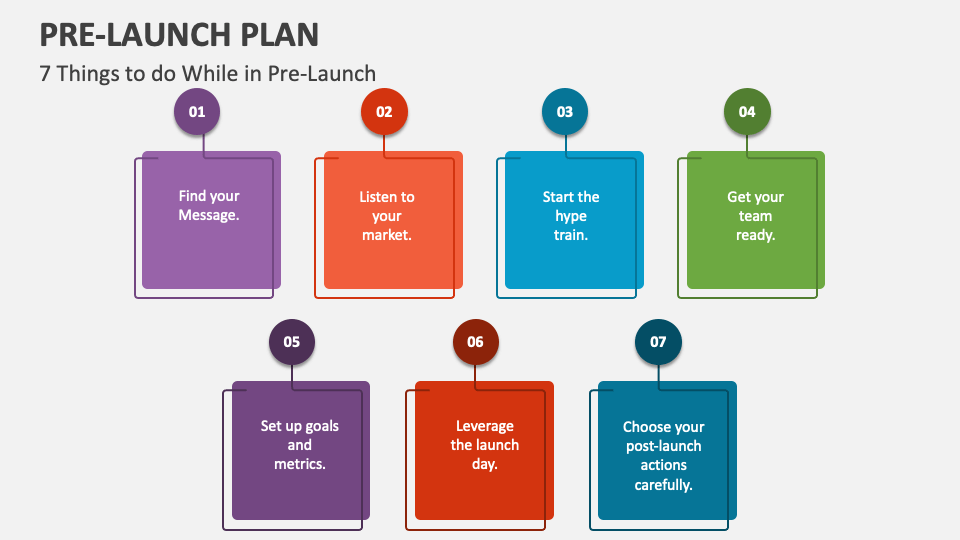 PRE-LAUNCH PLAN

7 Things to do While in Pre-Launch

01

Find your Message.

02

Listen to your market.

03

Start the hype train.

04

Get your team ready.

05

Set up goals and metrics.

06

Leverage the launch day.

07

Choose your post-launch actions carefully.